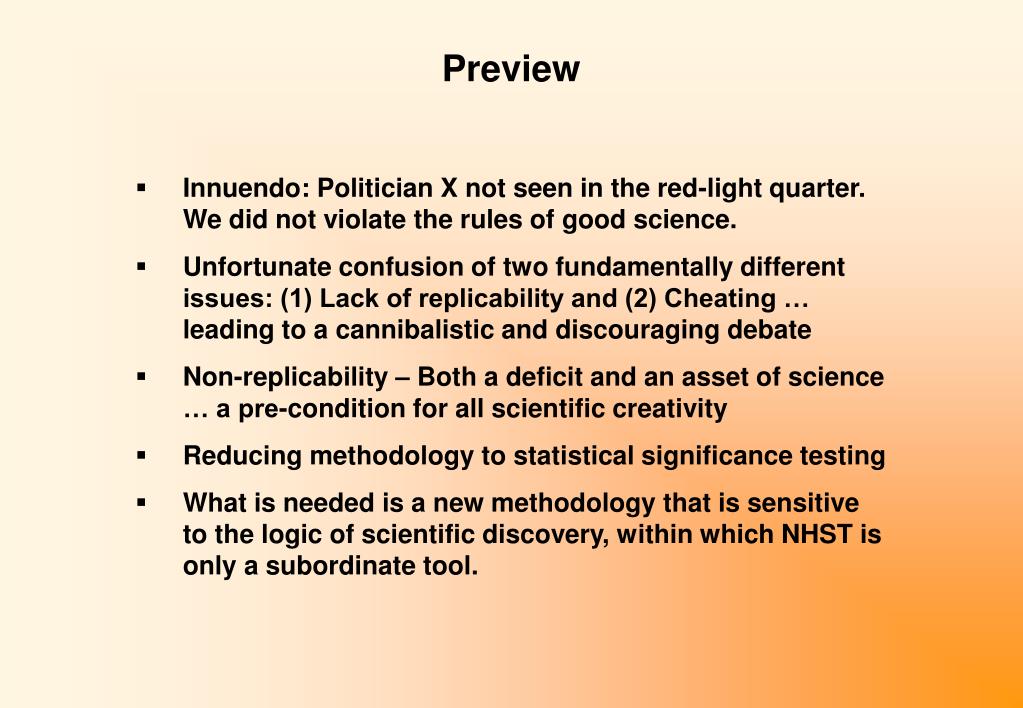 Preview

▪ Innuendo: Politician X not seen in the red-light quarter. We did not violate the rules of good science.

▪ Unfortunate confusion of two fundamentally different issues: (1) Lack of replicability and (2) Cheating … leading to a cannibalistic and discouraging debate

▪ Non-replicability – Both a deficit and an asset of science … a pre-condition for all scientific creativity

▪ Reducing methodology to statistical significance testing

▪ What is needed is a new methodology that is sensitive to the logic of scientific discovery, within which NHST is only a subordinate tool.